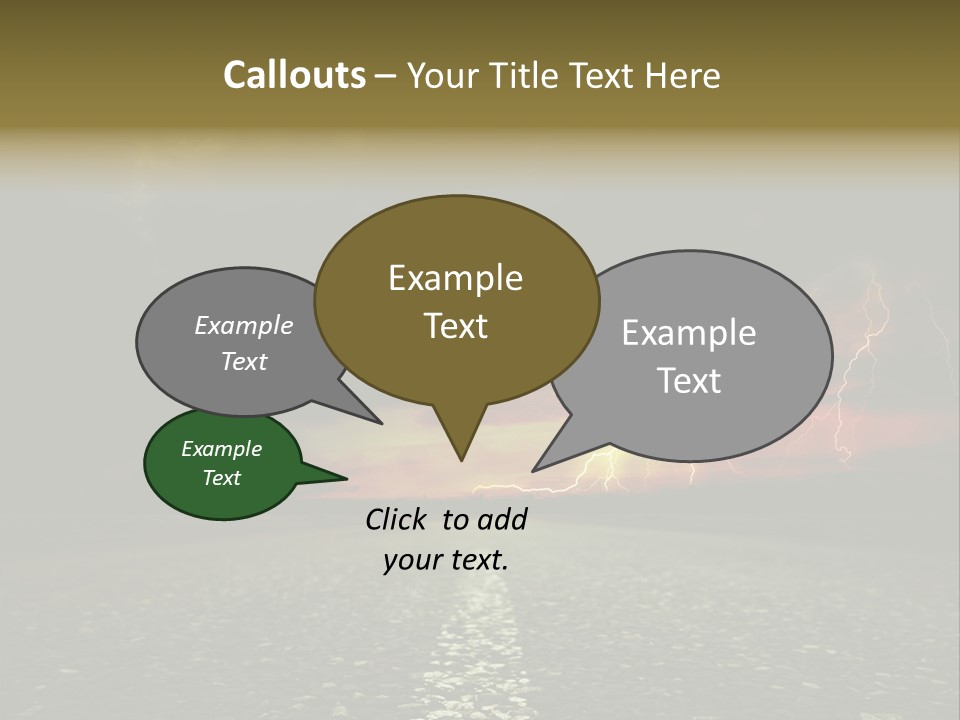 Callouts – Your Title Text Here

Example Text

Example Text

Example Text

Example Text

Click to add your text.